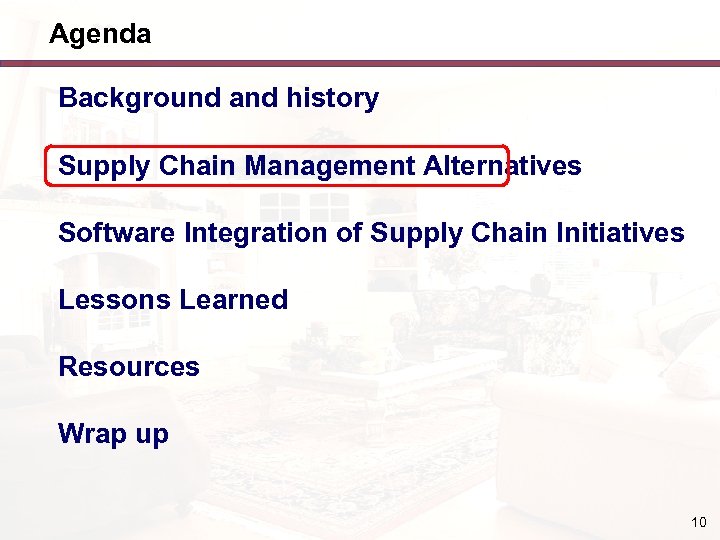 Agenda

Background and history

Supply Chain Management Alternatives

Software Integration of Supply Chain Initiatives

Lessons Learned

Resources

Wrap up

10